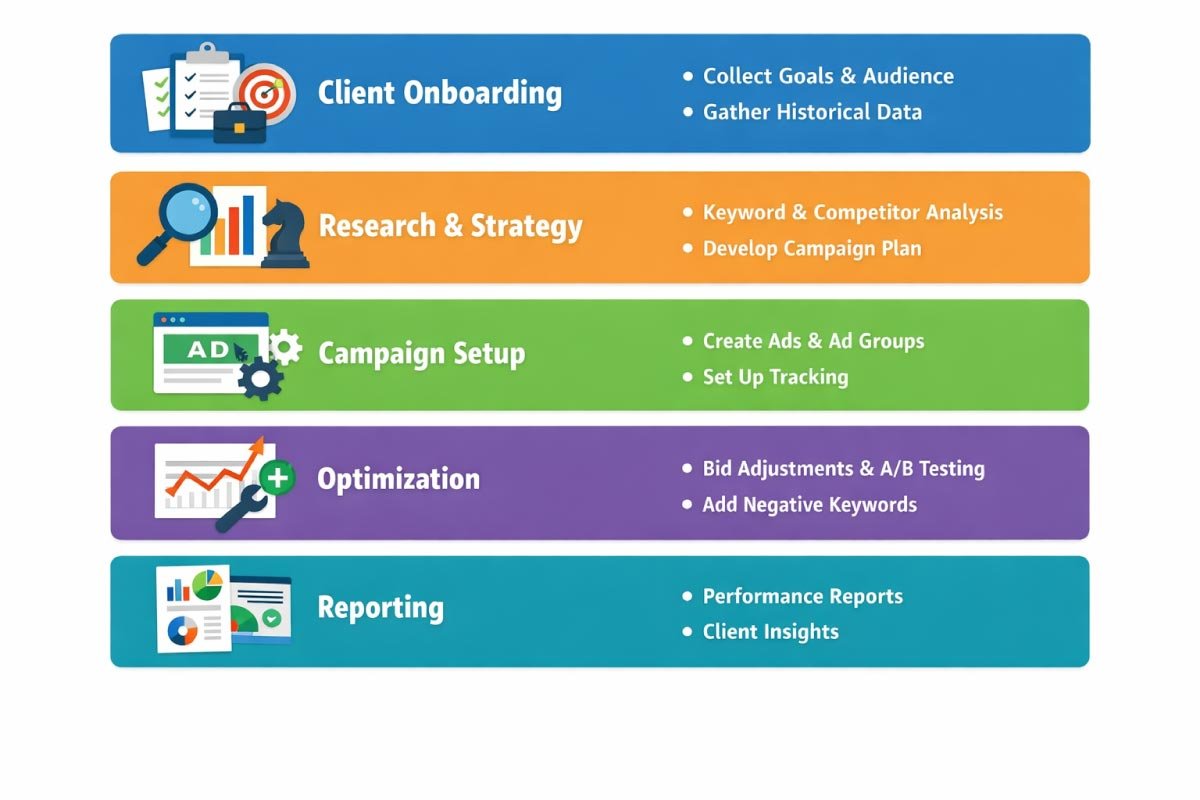 Client Onboarding
• Collect Goals & Audience
• Gather Historical Data

Research & Strategy
• Keyword & Competitor Analysis
• Develop Campaign Plan

AD
Campaign Setup
• Create Ads & Ad Groups
• Set Up Tracking

Optimization
• Bid Adjustments & A/B Testing
• Add Negative Keywords

Reporting
• Performance Reports
• Client Insights